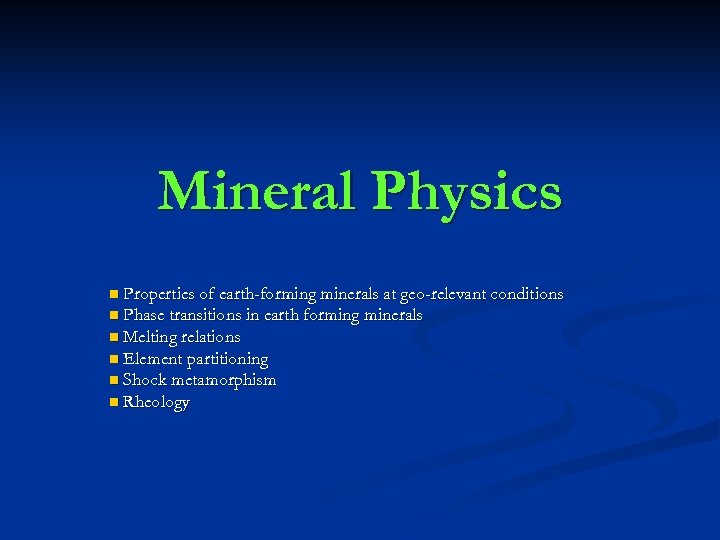 Mineral Physics

- Properties of earth-forming minerals at geo-relevant conditions
- Phase transitions in earth forming minerals
- Melting relations
- Element partitioning
- Shock metamorphism
- Rheology